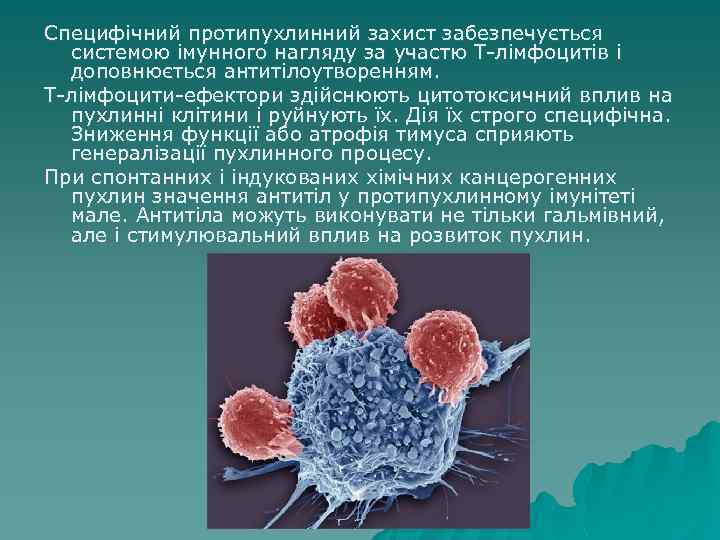 Специфічний протипухлинний захист забезпечується системою імунного нагляду за участю Т-лімфоцитів і доповнюється антитілоутворенням.

Т-лімфоцити-ефектори здійснюють цитотоксичний вплив на пухлинні клітини і руйнують їх. Дія їх строго специфічна. Зниження функції або атрофія тимуса сприяють генералізації пухлинного процесу.

При спонтанних і індукованих хімічних канцерогенних пухлин значення антитіл у протипухлинному імунітеті мале. Антитіла можуть виконувати не тільки гальмівний, але і стимулювальний вплив на розвиток пухлин.